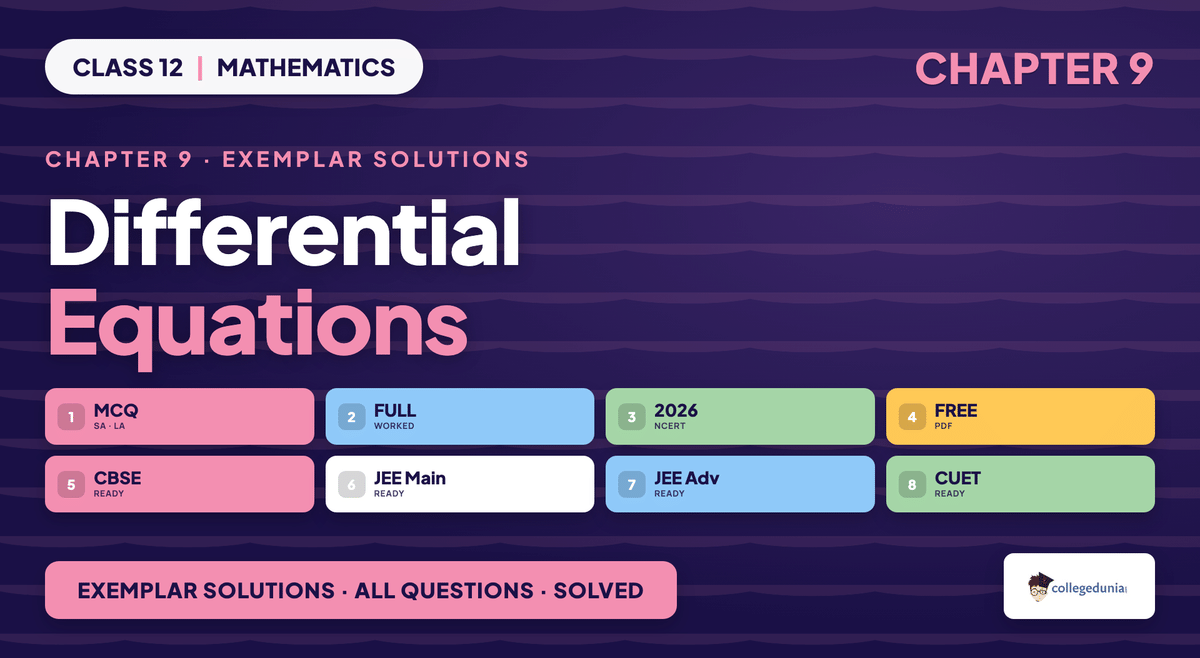 CLASS 12 | MATHEMATICS

CHAPTER 9

CHAPTER 9 · EXEMPLAR SOLUTIONS

Differential Equations

1 MCQ SA · LA

2 FULL WORKED

3 2026 NCERT

4 FREE PDF

5 CBSE READY

6 JEE Main READY

7 JEE Adv READY

8 CUET READY

EXEMPLAR SOLUTIONS · ALL QUESTIONS · SOLVED

collegedunia